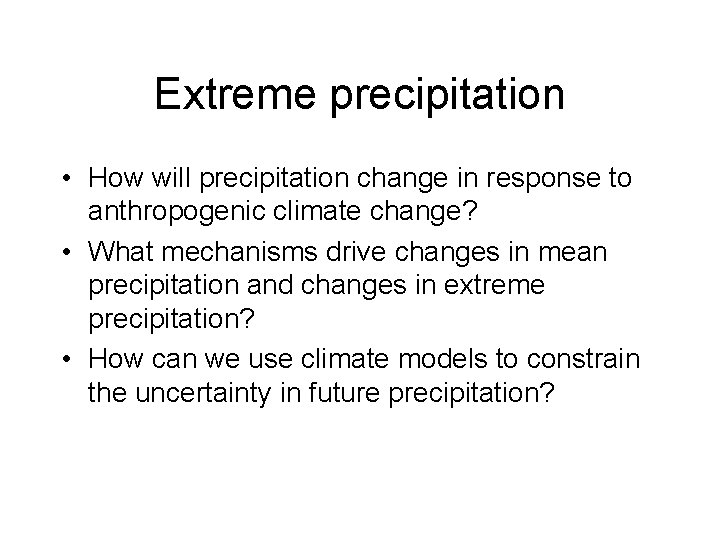 Extreme precipitation

• How will precipitation change in response to anthropogenic climate change?
• What mechanisms drive changes in mean precipitation and changes in extreme precipitation?
• How can we use climate models to constrain the uncertainty in future precipitation?